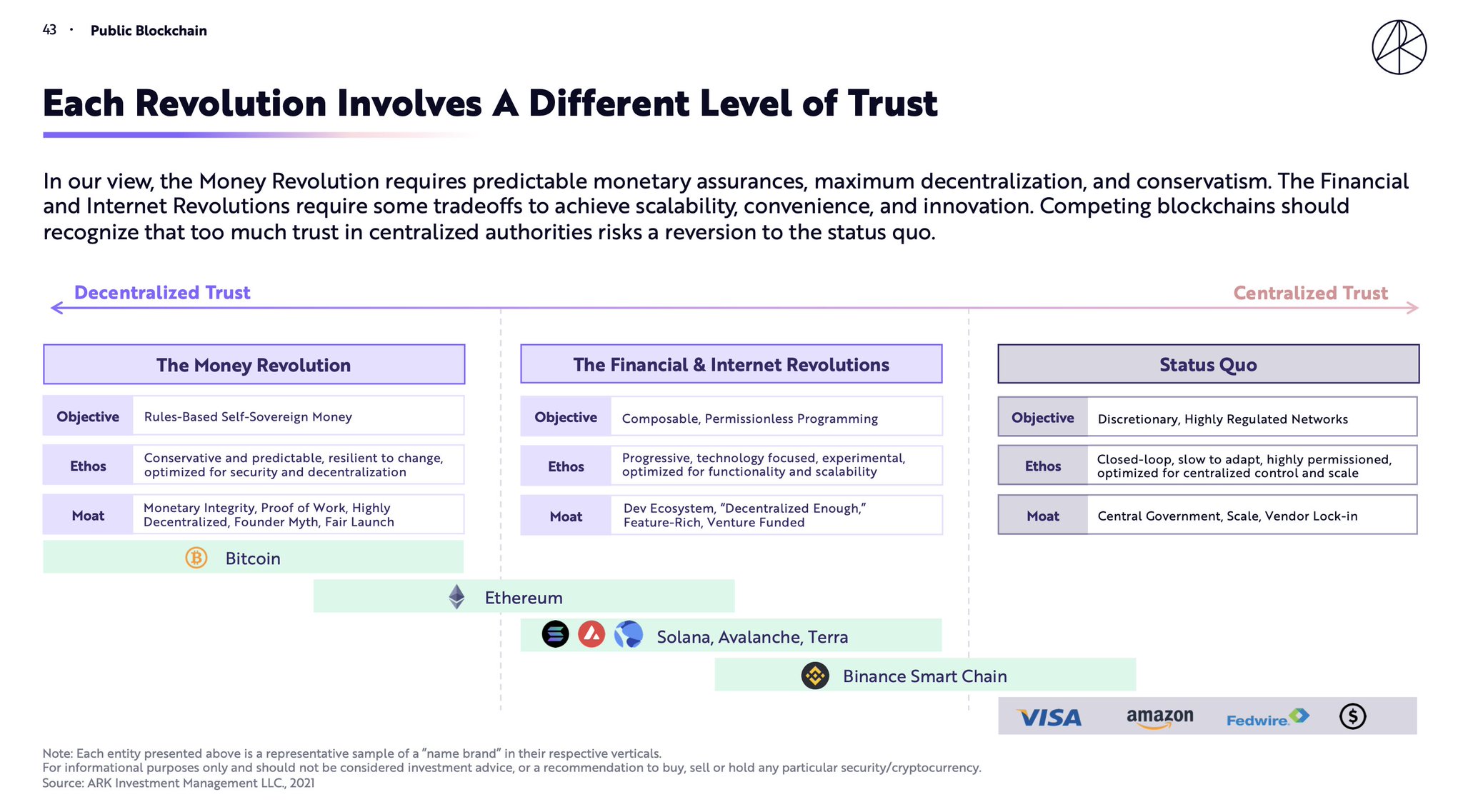 43 · Public Blockchain

Each Revolution Involves A Different Level of Trust

In our view, the Money Revolution requires predictable monetary assurances, maximum decentralization, and conservatism. The Financial and Internet Revolutions require some tradeoffs to achieve scalability, convenience, and innovation. Competing blockchains should recognize that too much trust in centralized authorities risks a reversion to the status quo.

Decentralized Trust

Centralized Trust

The Money Revolution

| Objective | Rules-Based Self-Sovereign Money |
|---|---|
| Ethos | Conservative and predictable, resilient to change, optimized for security and decentralization |
| Moat | Monetary Integrity, Proof of Work, Highly Decentralized, Founder Myth, Fair Launch |

The Financial & Internet Revolutions

| Objective | Composable, Permissionless Programming |
|---|---|
| Ethos | Progressive, technology focused, experimental, optimized for functionality and scalability |
| Moat | Dev Ecosystem, "Decentralized Enough," Feature-Rich, Venture Funded |

Status Quo

| Objective | Discretionary, Highly Regulated Networks |
|---|---|
| Ethos | Closed-loop, slow to adapt, highly permissioned, optimized for centralized control and scale |
| Moat | Central Government, Scale, Vendor Lock-in |

Bitcoin

Ethereum

Solana, Avalanche, Terra

Binance Smart Chain

VISA amazon Fedwire

Note: Each entity presented above is a representative sample of a "name brand" in their respective verticals.
For informational purposes only and should not be considered investment advice, or a recommendation to buy, sell or hold any particular security/cryptocurrency.
Source: ARK Investment Management LLC., 2021